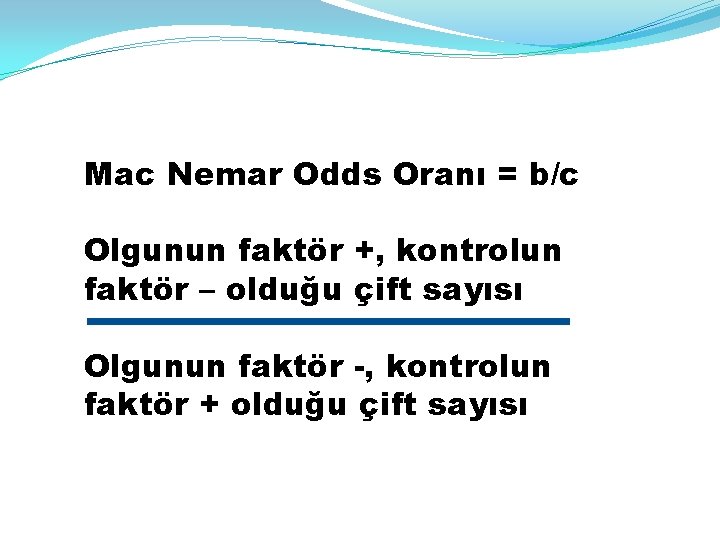 Mac Nemar Odds Oranı = b/c

Olgunun faktör +, kontrolun faktör – olduğu çift sayısı

Olgunun faktör -, kontrolun faktör + olduğu çift sayısı